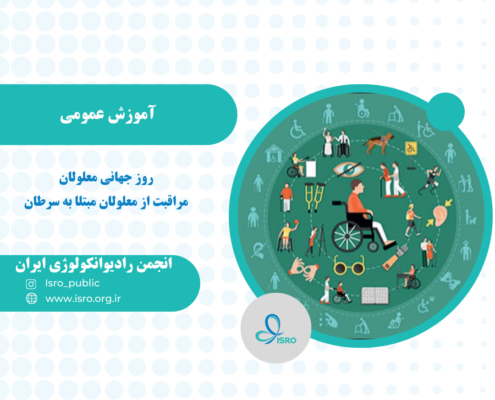 آموزش عمومی

روز جهانی معلولان
مراقبت از معلولان مبتلا به سرطان

انجمن رادیوانکولوژی ایران
Isro_public
www.isro.org.ir

ISRO